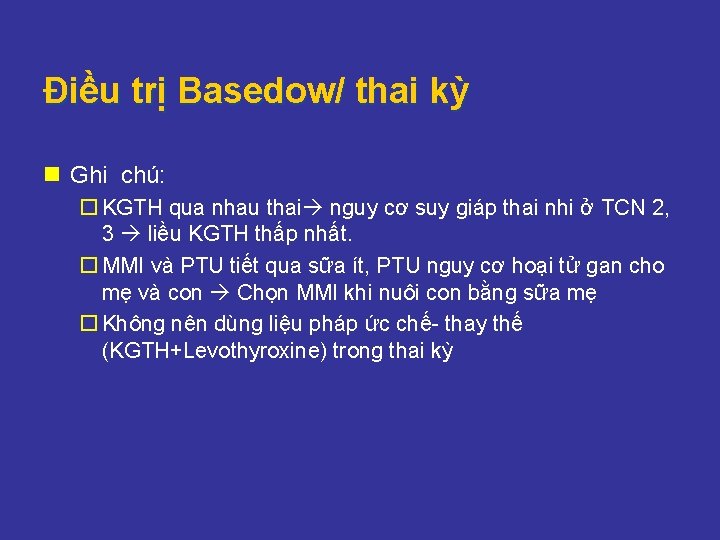 Điều trị Basedow/ thai kỳ

Ghi chú:

KGTH qua nhau thai→ nguy cơ suy giáp thai nhi ở TCN 2, 3 → liều KGTH thấp nhất.

MMI và PTU tiết qua sữa ít, PTU nguy cơ hoại tử gan cho mẹ và con → Chọn MMI khi nuôi con bằng sữa mẹ

Không nên dùng liệu pháp ức chế- thay thế (KGTH+Levothyroxine) trong thai kỳ